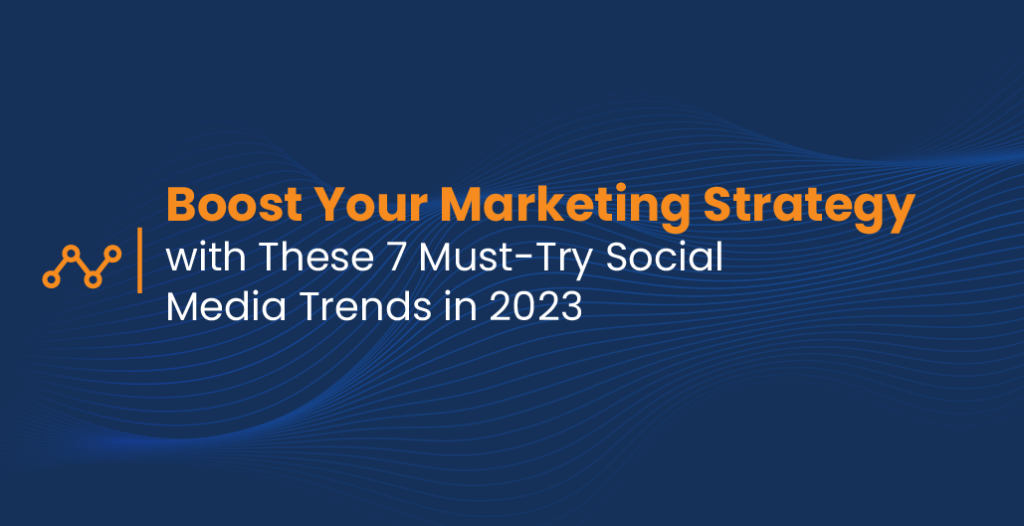 Boost Your Marketing Strategy
with These 7 Must-Try Social Media Trends in 2023